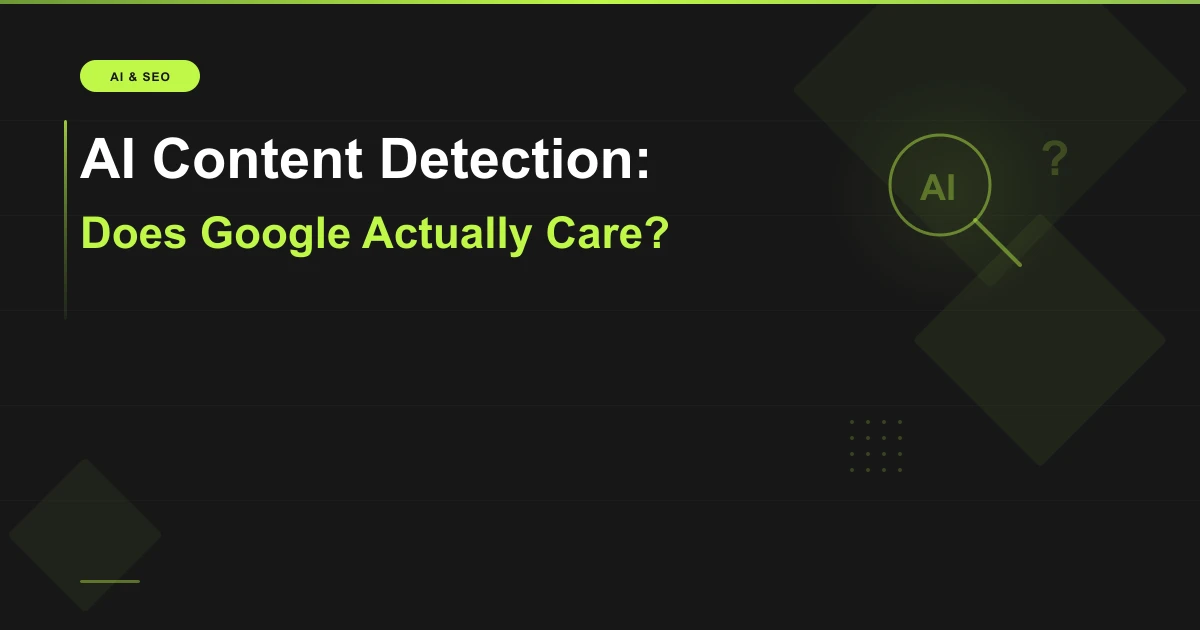 AI & SEO

AI Content Detection:

Does Google Actually Care?

AI

?